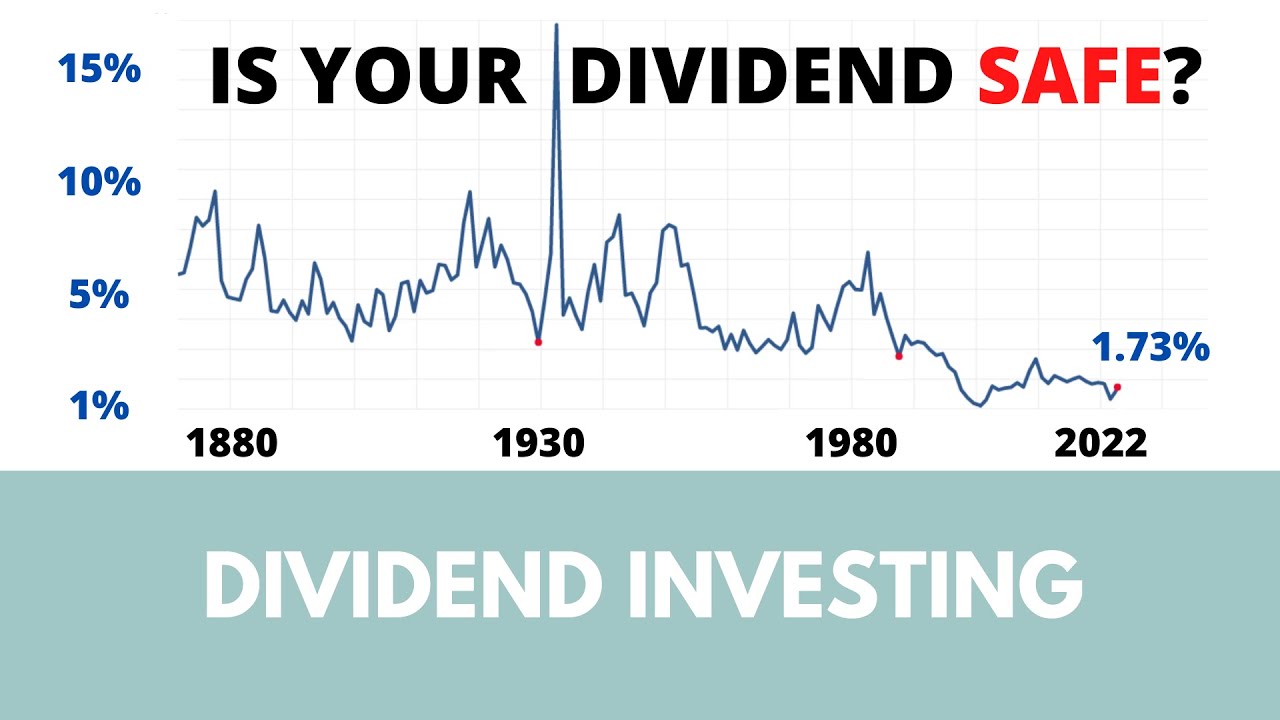 IS YOUR DIVIDEND SAFE?

15%
10%
5%
1%

1.73%

1880
1930
1980
2022

DIVIDEND INVESTING